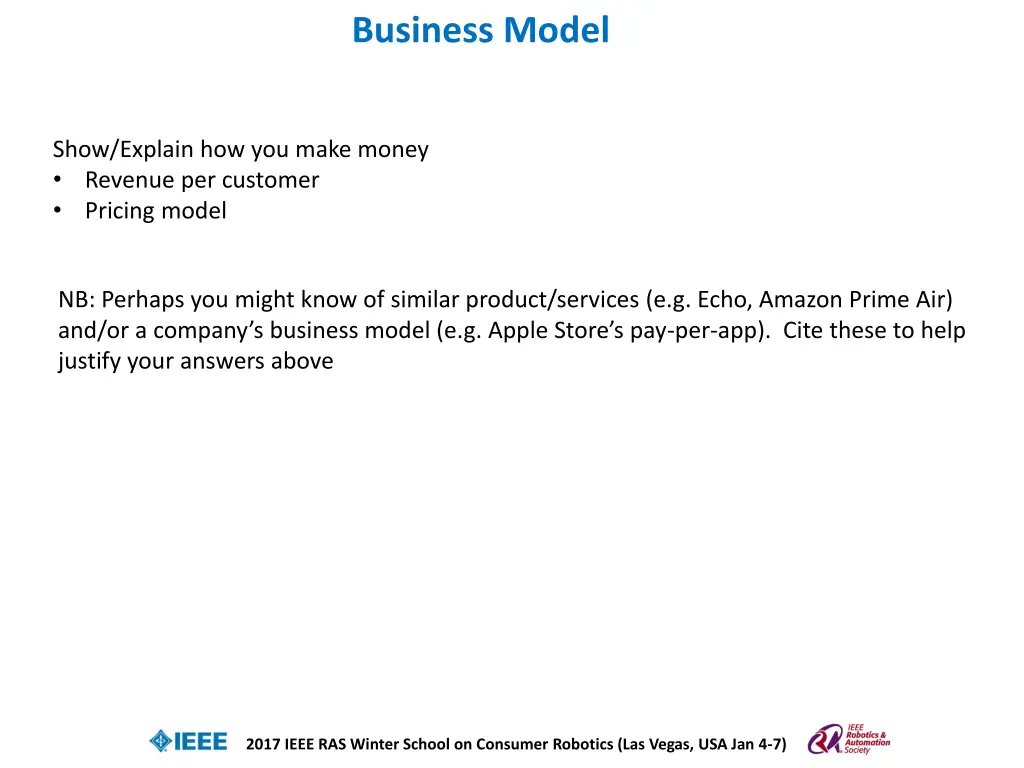 Business Model

Show/Explain how you make money
• Revenue per customer
• Pricing model

NB: Perhaps you might know of similar product/services (e.g. Echo, Amazon Prime Air) and/or a company's business model (e.g. Apple Store's pay-per-app). Cite these to help justify your answers above

IEEE 2017 IEEE RAS Winter School on Consumer Robotics (Las Vegas, USA Jan 4-7) IEEE Robotics & Automation Society